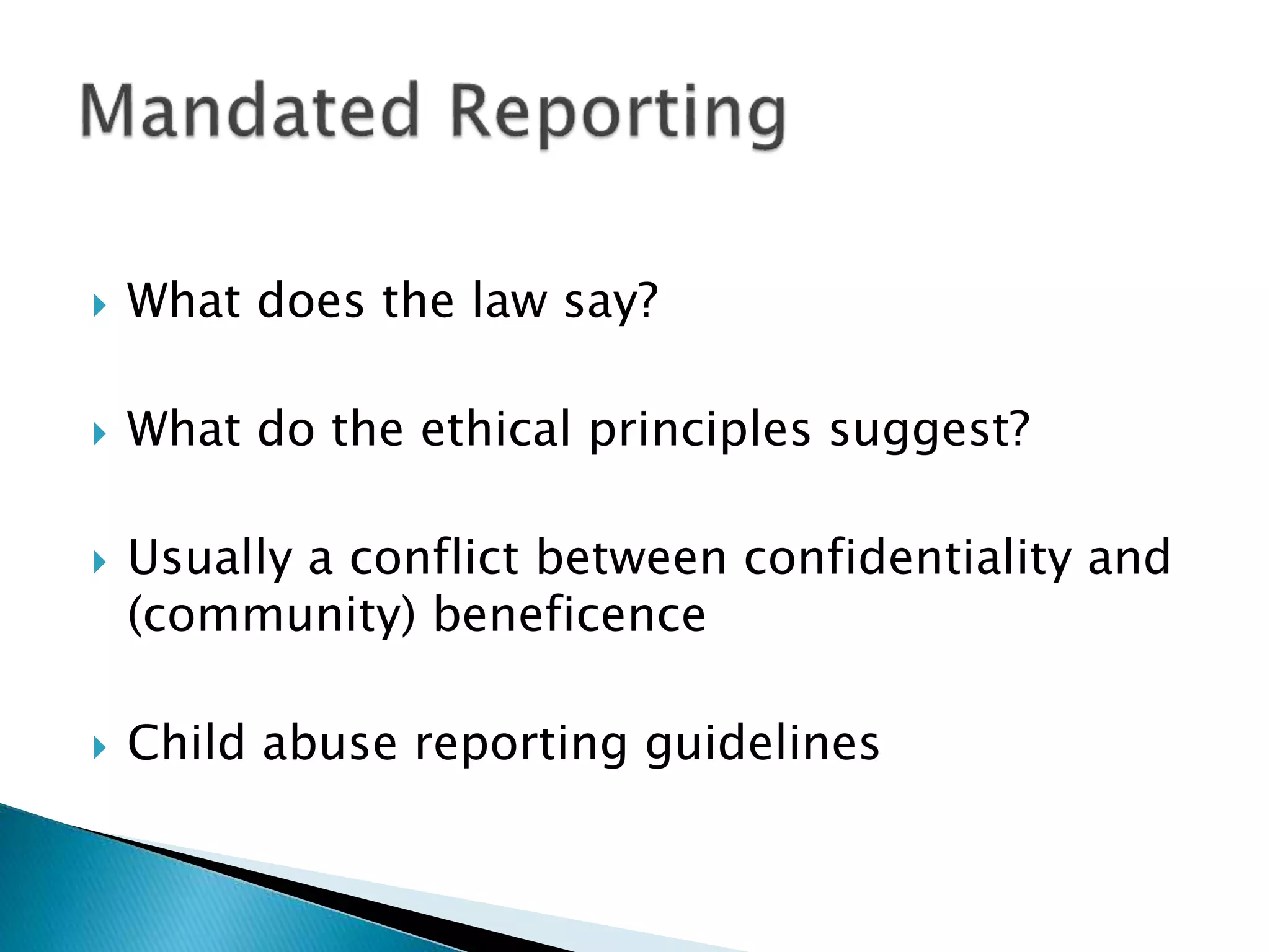 Mandated Reporting

What does the law say?

What do the ethical principles suggest?

Usually a conflict between confidentiality and (community) beneficence

Child abuse reporting guidelines